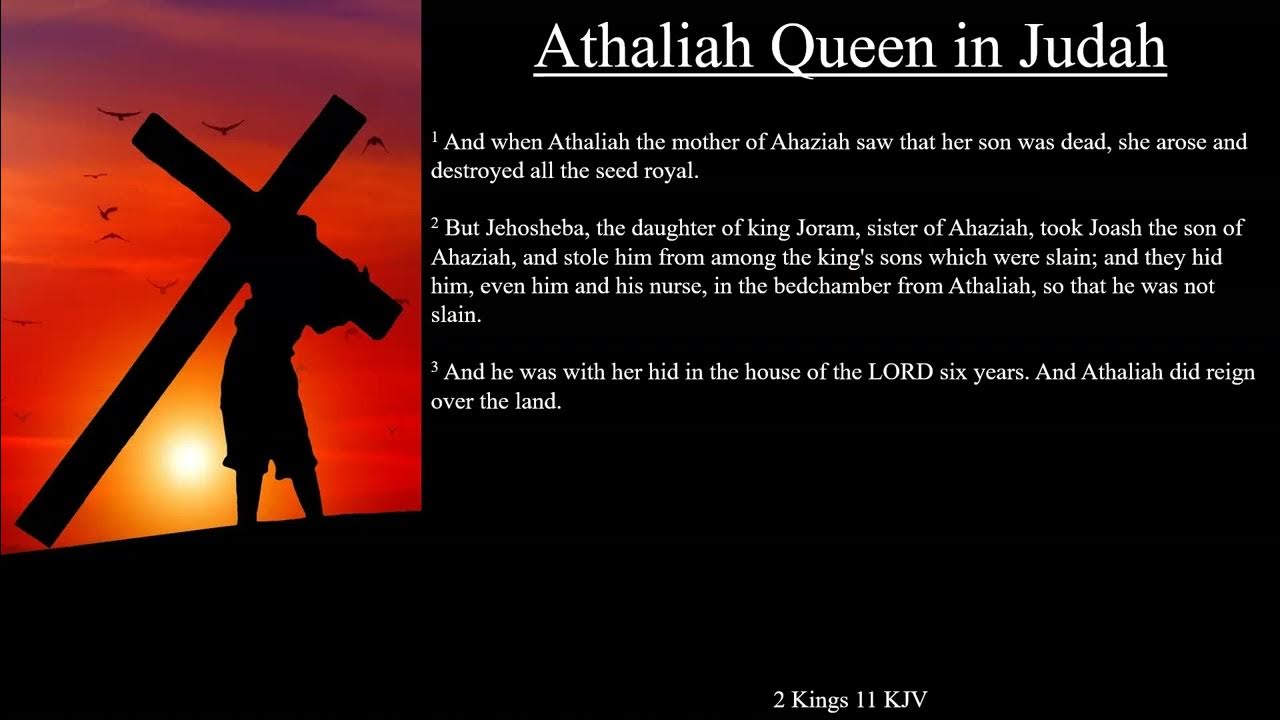 Athaliah Queen in Judah

$^1$ And when Athaliah the mother of Ahaziah saw that her son was dead, she arose and destroyed all the seed royal.

$^2$ But Jehosheba, the daughter of king Joram, sister of Ahaziah, took Joash the son of Ahaziah, and stole him from among the king's sons which were slain; and they hid him, even him and his nurse, in the bedchamber from Athaliah, so that he was not slain.

$^3$ And he was with her hid in the house of the LORD six years. And Athaliah did reign over the land.

2 Kings 11 KJV